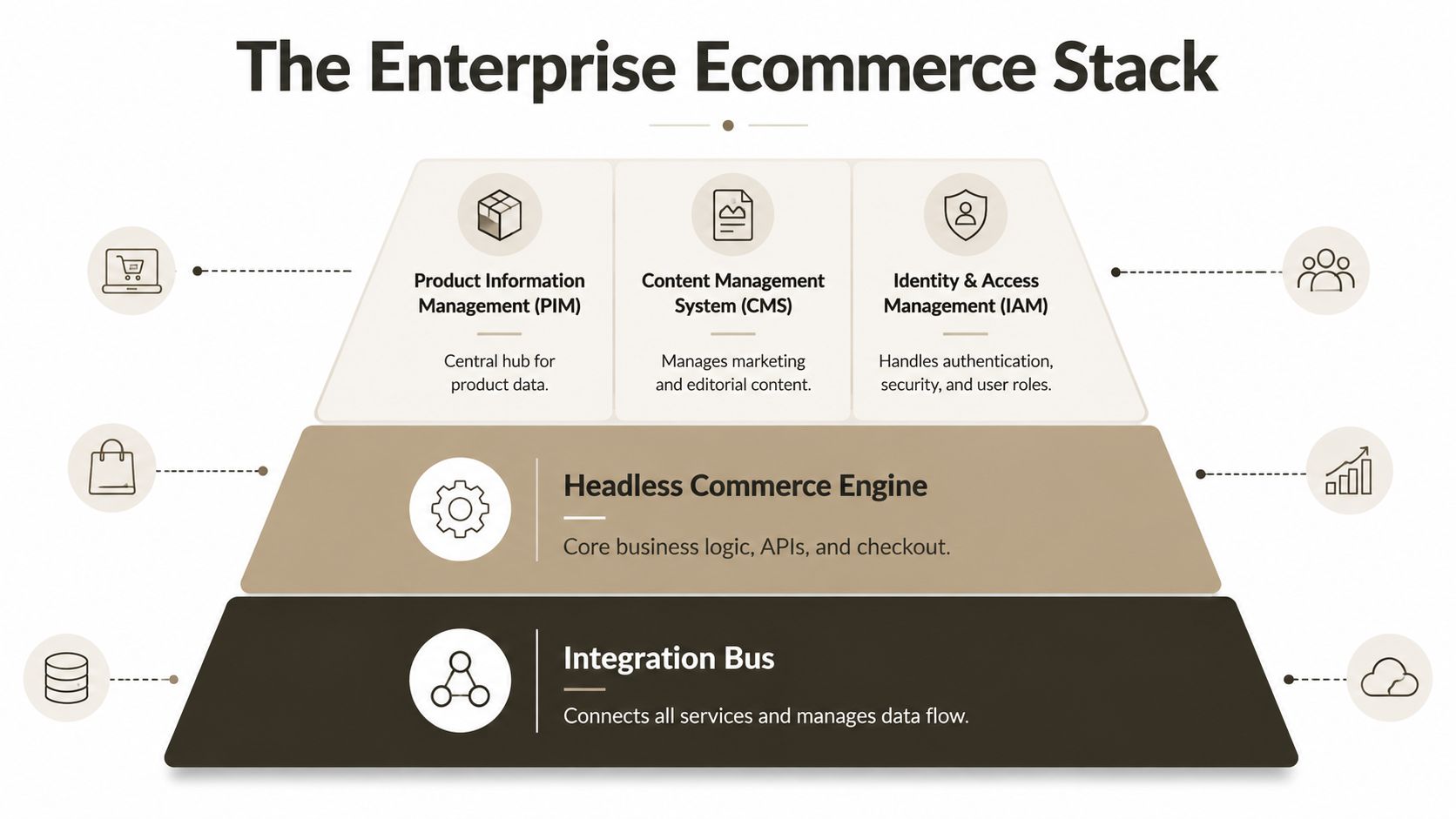 The Enterprise Ecommerce Stack

Product Information Management (PIM)

Central hub for product data.

Content Management System (CMS)

Manages marketing and editorial content.

Identity & Access Management (IAM)

Handles authentication, security, and user roles.

Headless Commerce Engine

Core business logic, APIs, and checkout.

Integration Bus

Connects all services and manages data flow.